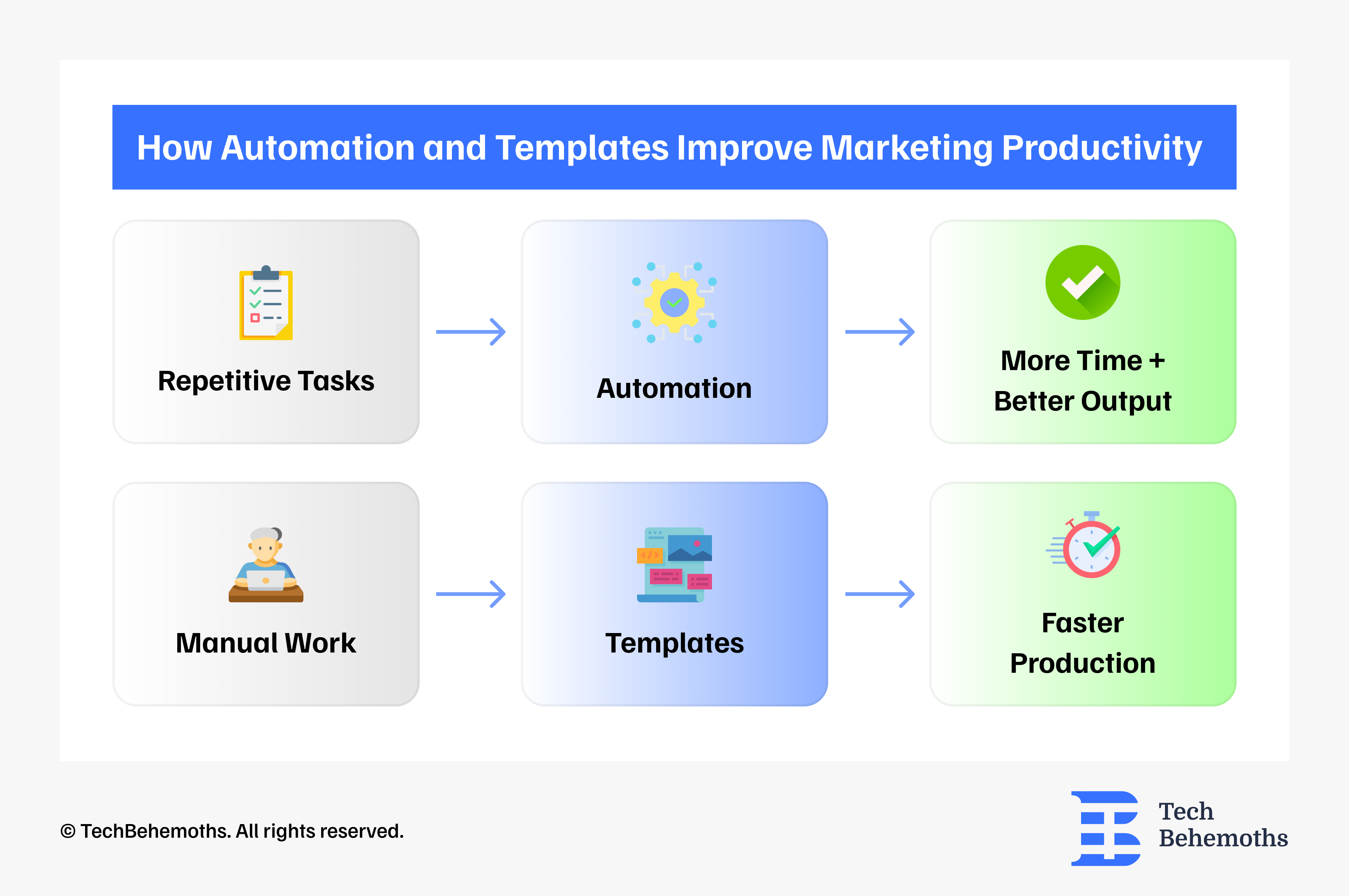 How Automation and Templates Improve Marketing Productivity

Repetitive Tasks

Automation

More Time + Better Output

Manual Work

Templates

Faster Production

© TechBehemoths. All rights reserved.

Tech Behemoths